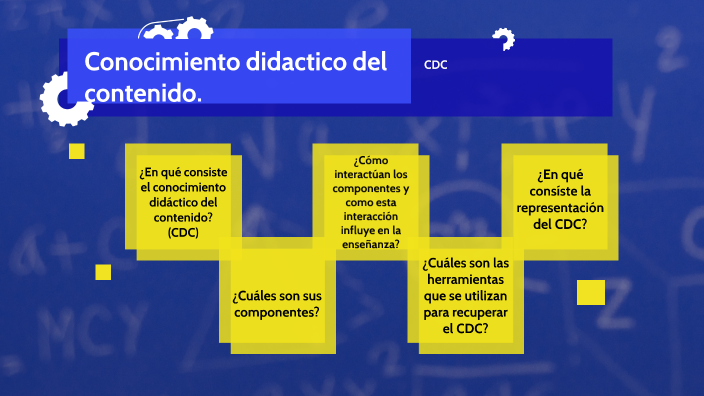 Conocimiento didactico del contenido.

CDC

¿En qué consiste el conocimiento didáctico del contenido? (CDC)

¿Cuáles son sus componentes?

¿Cómo interactúan los componentes y como esta interacción influye en la enseñanza?

¿Cuáles son las herramientas que se utilizan para recuperar el CDC?

¿En qué consiste la representación del CDC?